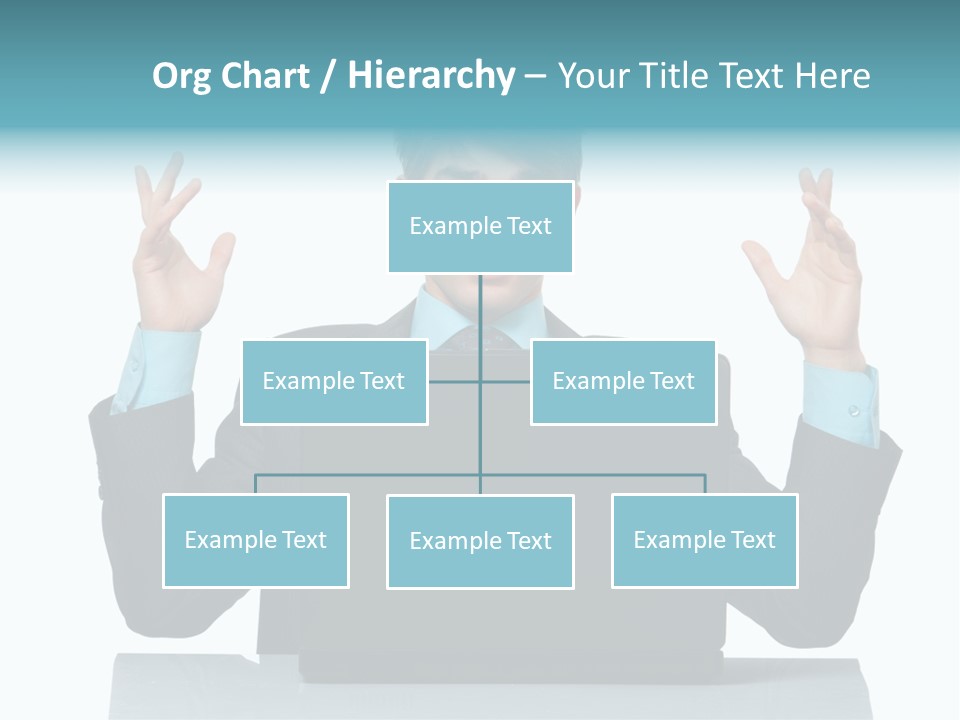 Org Chart / Hierarchy – Your Title Text Here

Example Text

Example Text

Example Text

Example Text

Example Text

Example Text